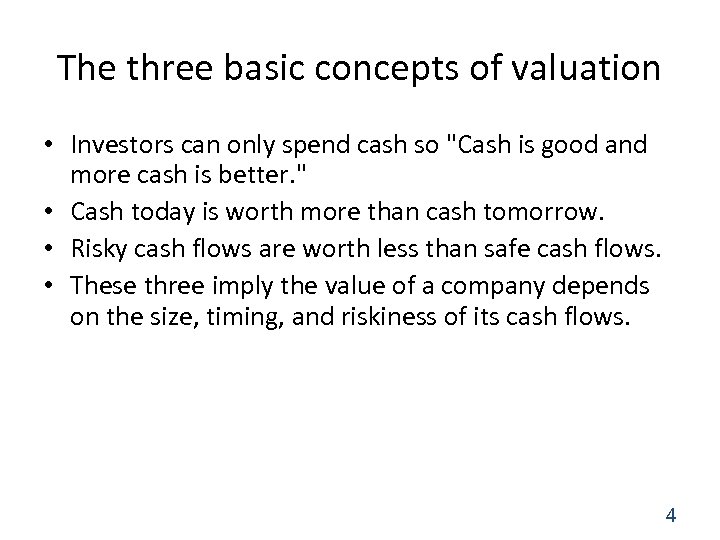 The three basic concepts of valuation

• Investors can only spend cash so "Cash is good and more cash is better."
• Cash today is worth more than cash tomorrow.
• Risky cash flows are worth less than safe cash flows.
• These three imply the value of a company depends on the size, timing, and riskiness of its cash flows.

4